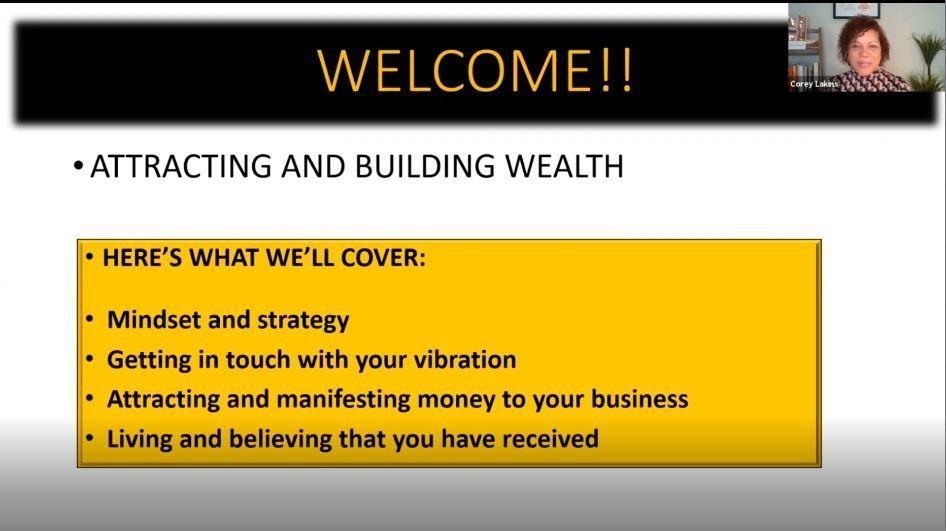 WELCOME!!

Corey Lakins

• ATTRACTING AND BUILDING WEALTH

• HERE'S WHAT WE'LL COVER:

• Mindset and strategy
• Getting in touch with your vibration
• Attracting and manifesting money to your business
• Living and believing that you have received